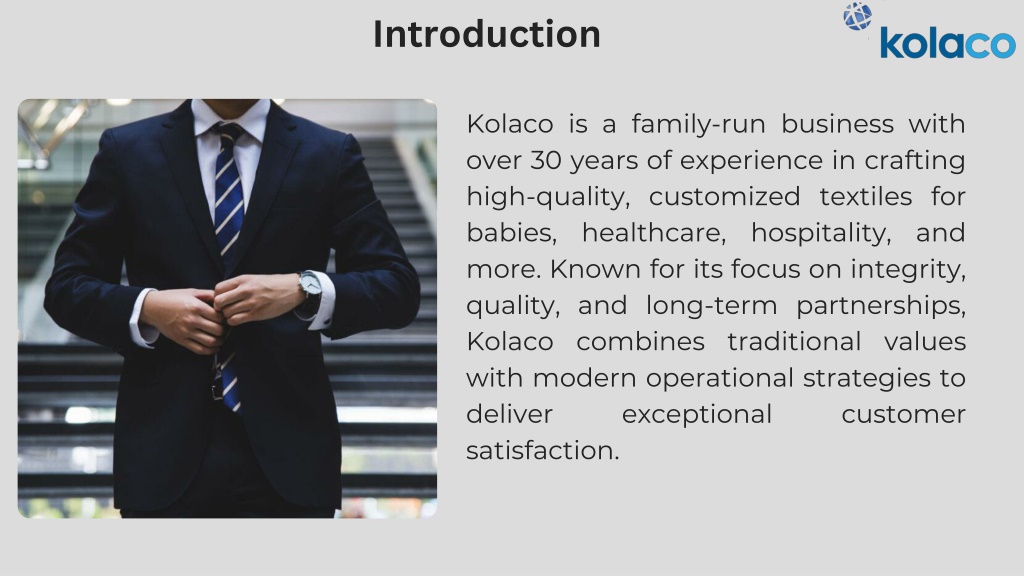 Introduction

kolaco

Kolaco is a family-run business with over 30 years of experience in crafting high-quality, customized textiles for babies, healthcare, hospitality, and more. Known for its focus on integrity, quality, and long-term partnerships, Kolaco combines traditional values with modern operational strategies to deliver exceptional customer satisfaction.